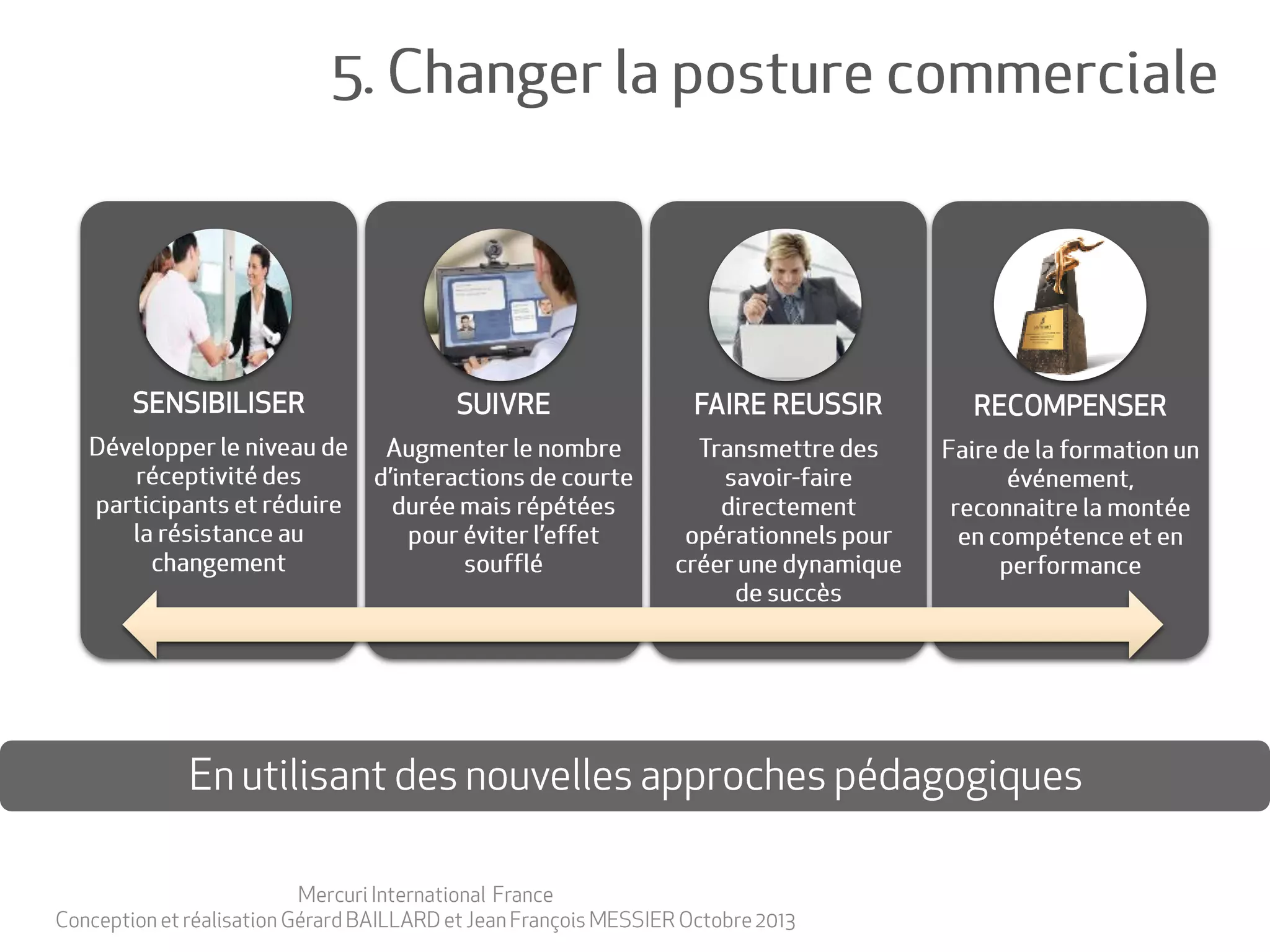 5. Changer la posture commerciale

SENSIBILISER

Développer le niveau de réceptivité des participants et réduire la résistance au changement

SUIVRE

Augmenter le nombre d'interactions de courte durée mais répétées pour éviter l'effet soufflé

FAIRE REUSSIR

Transmettre des savoir-faire directement opérationnels pour créer une dynamique de succès

RECOMPENSER

Faire de la formation un événement, reconnaitre la montée en compétence et en performance

En utilisant des nouvelles approches pédagogiques

Mercuri International France
Conception et réalisation Gérard BAILLARD et Jean François MESSIER Octobre 2013